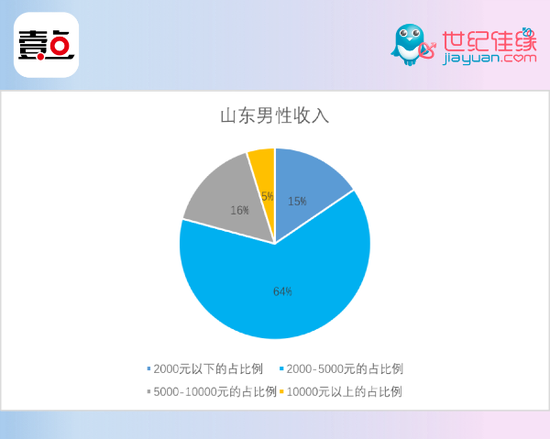 壹点

世纪佳缘
jiayuan.com

山东男性收入

5%
15%
16%
64%

2000元以下的占比例
2000-5000元的占比例
5000-10000元的占比例
10000元以上的占比例